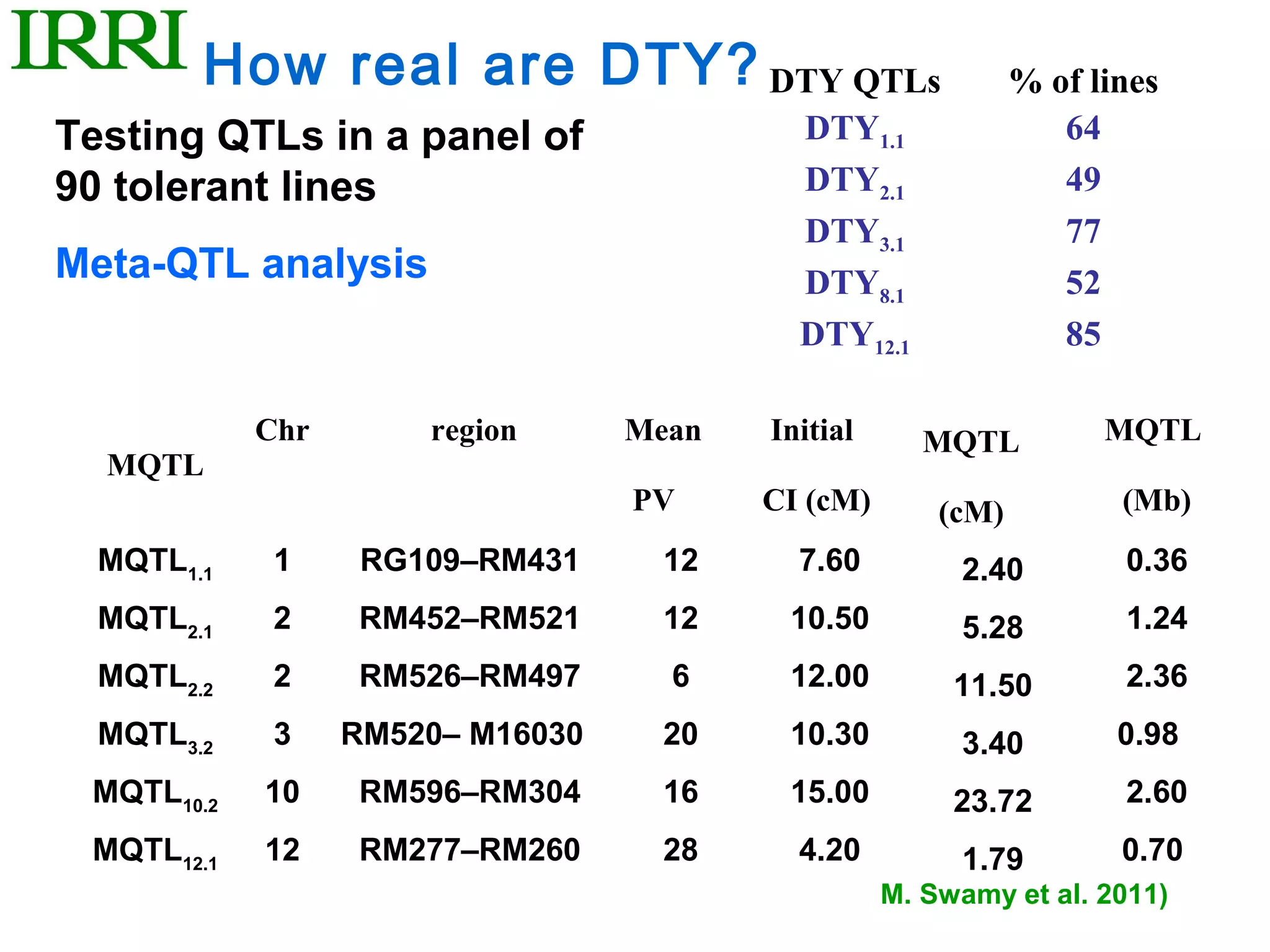 IRRI How real are DTY?

Testing QTLs in a panel of 90 tolerant lines

Meta-QTL analysis

| DTY QTLs | % of lines |
|---|---|
| $DTY_{1.1}$ | 64 |
| $DTY_{2.1}$ | 49 |
| $DTY_{3.1}$ | 77 |
| $DTY_{8.1}$ | 52 |
| $DTY_{12.1}$ | 85 |

| MQTL | Chr | region | Mean PV | Initial CI (cM) | MQTL (cM) | MQTL (Mb) |
|---|---|---|---|---|---|---|
| $MQTL_{1.1}$ | 1 | RG109–RM431 | 12 | 7.60 | 2.40 | 0.36 |
| $MQTL_{2.1}$ | 2 | RM452–RM521 | 12 | 10.50 | 5.28 | 1.24 |
| $MQTL_{2.2}$ | 2 | RM526–RM497 | 6 | 12.00 | 11.50 | 2.36 |
| $MQTL_{3.2}$ | 3 | RM520– M16030 | 20 | 10.30 | 3.40 | 0.98 |
| $MQTL_{10.2}$ | 10 | RM596–RM304 | 16 | 15.00 | 23.72 | 2.60 |
| $MQTL_{12.1}$ | 12 | RM277–RM260 | 28 | 4.20 | 1.79 | 0.70 |

M. Swamy et al. 2011)